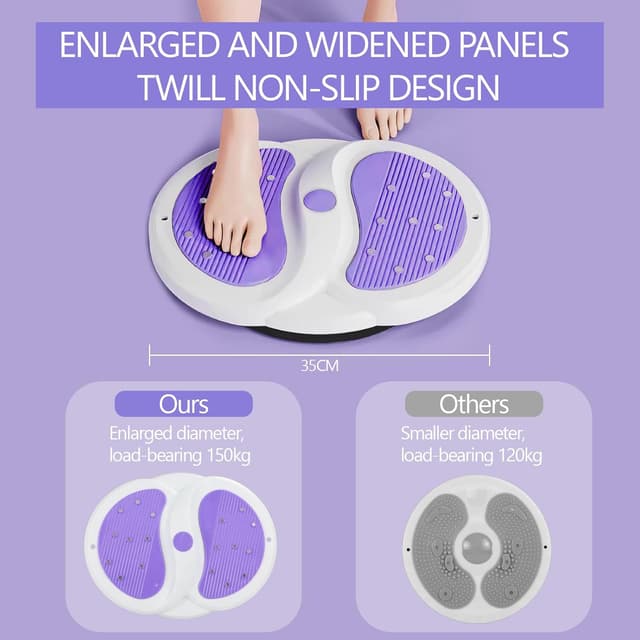 ENLARGED AND WIDENED PANELS
TWILL NON-SLIP DESIGN

35CM

Ours
Enlarged diameter, load-bearing 150kg

Others
Smaller diameter, load-bearing 120kg